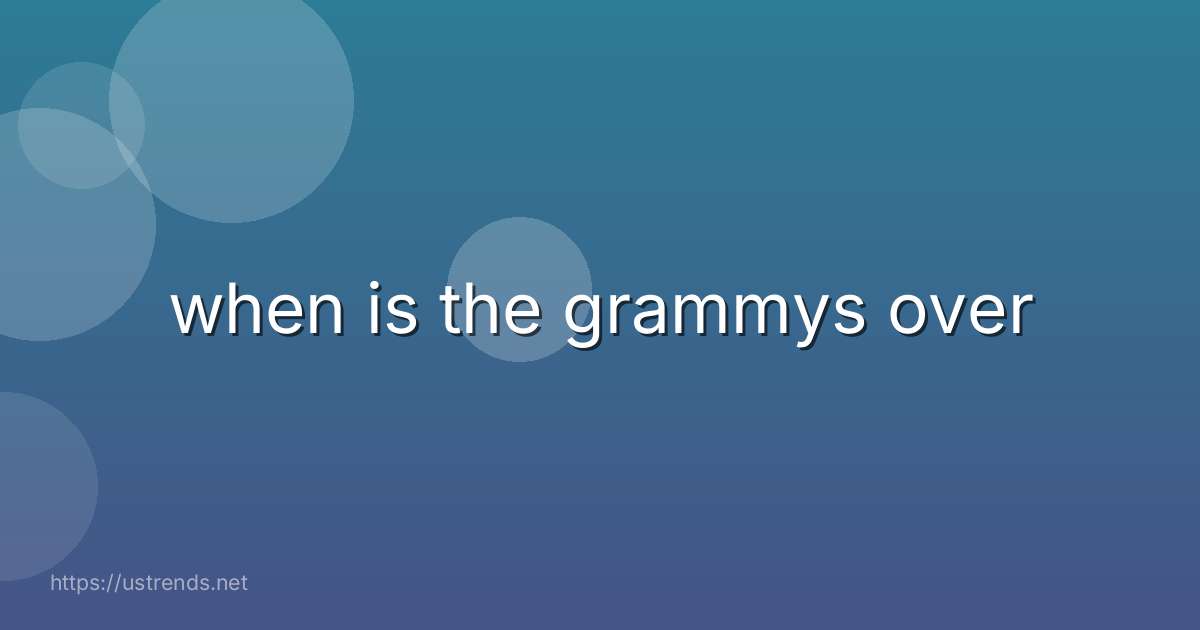 when is the grammys over

https://ustrends.net